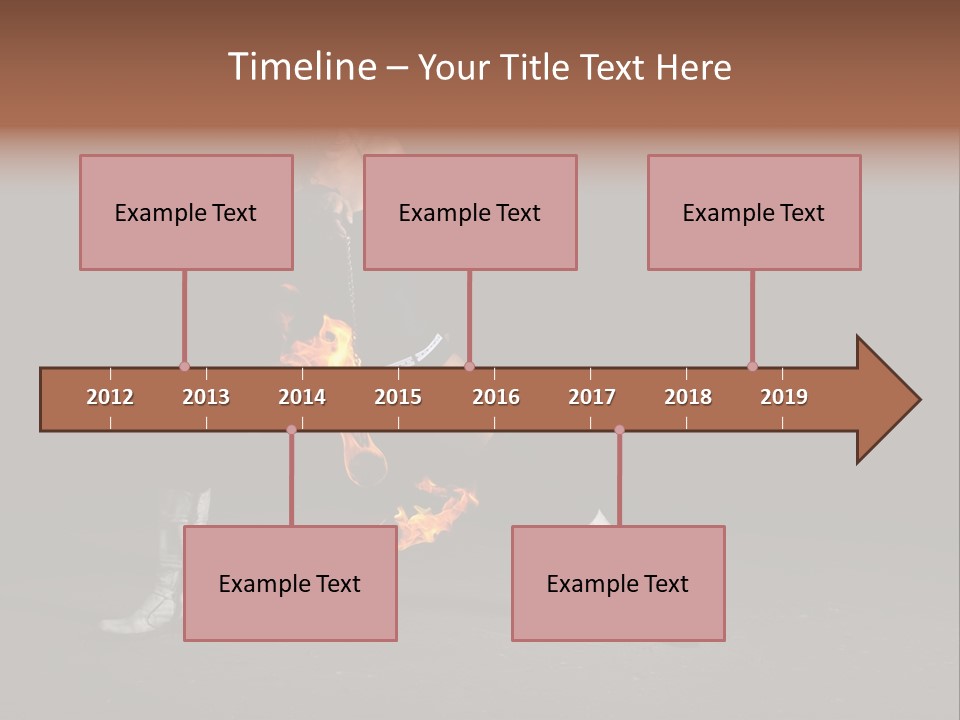 Timeline – Your Title Text Here

Example Text

Example Text

Example Text

2012 2013 2014 2015 2016 2017 2018 2019

Example Text

Example Text